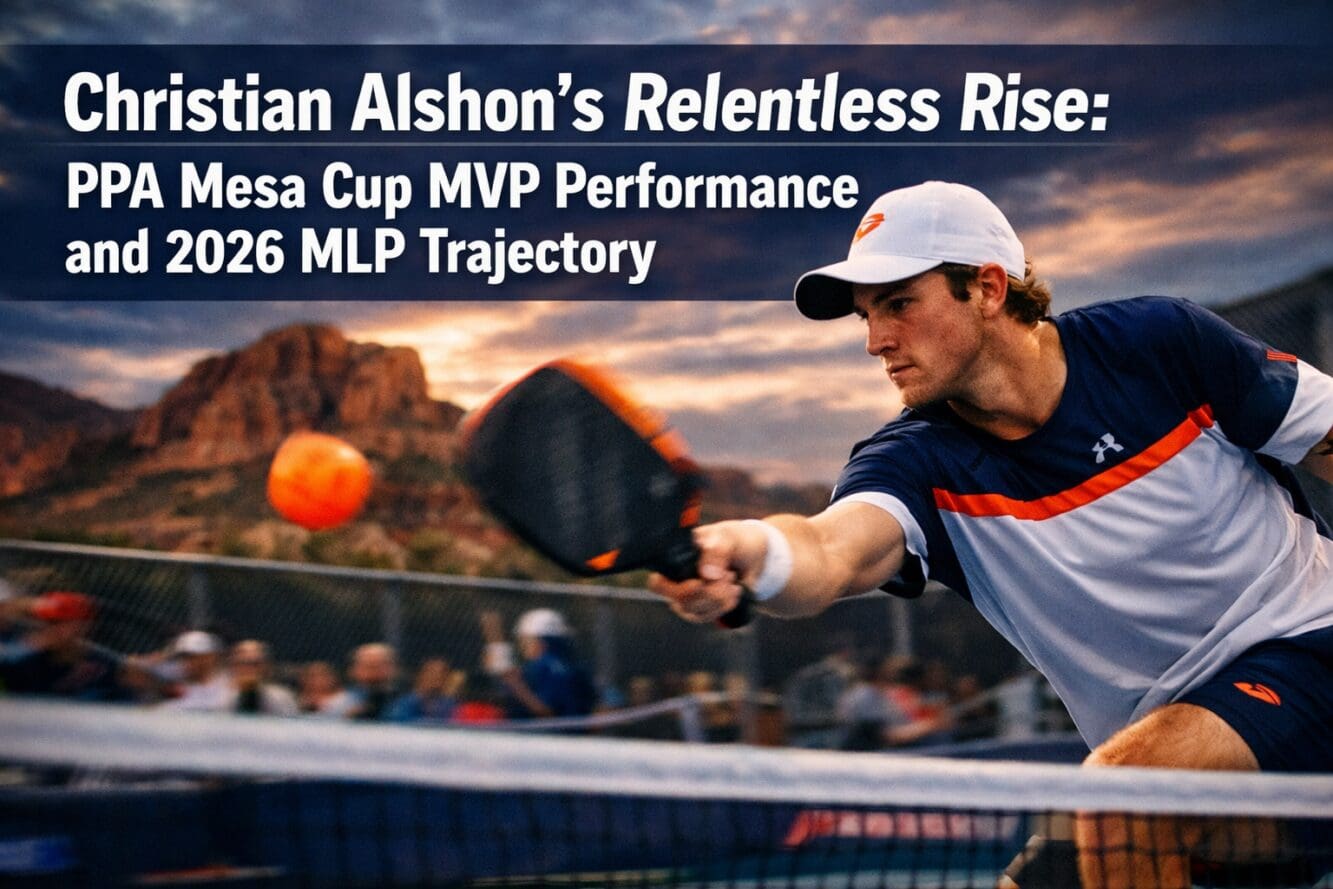 Christian Alshon's Relentless Rise:
PPA Mesa Cup MVP Performance and 2026 MLP Trajectory